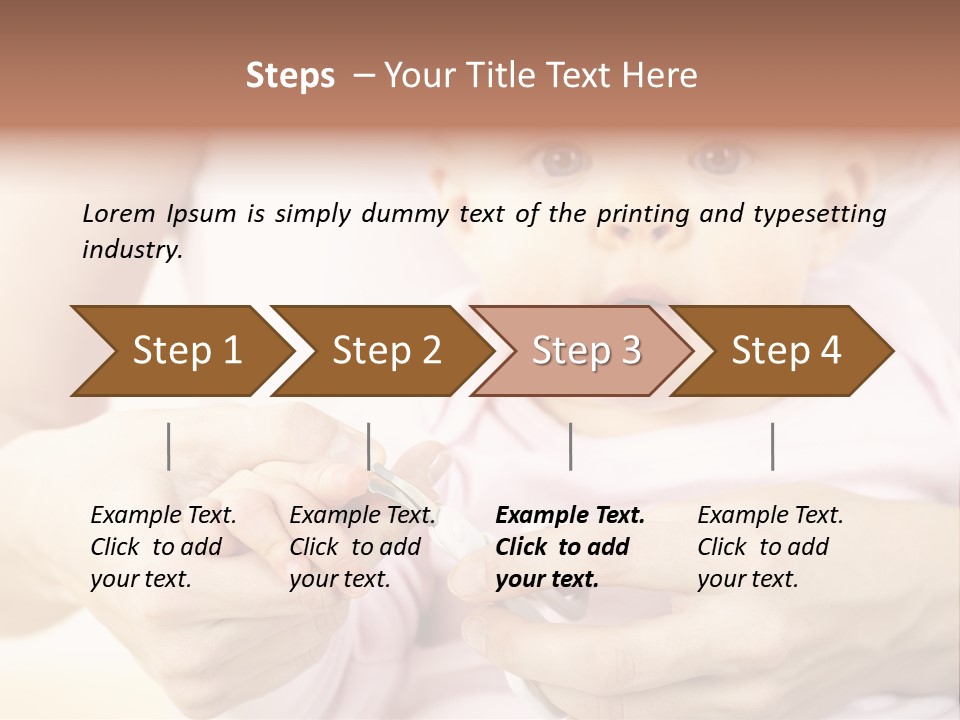 Steps – Your Title Text Here

Lorem Ipsum is simply dummy text of the printing and typesetting industry.

Step 1

Step 2

Step 3

Step 4

Example Text. Click to add your text.

Example Text. Click to add your text.

Example Text. Click to add your text.

Example Text. Click to add your text.